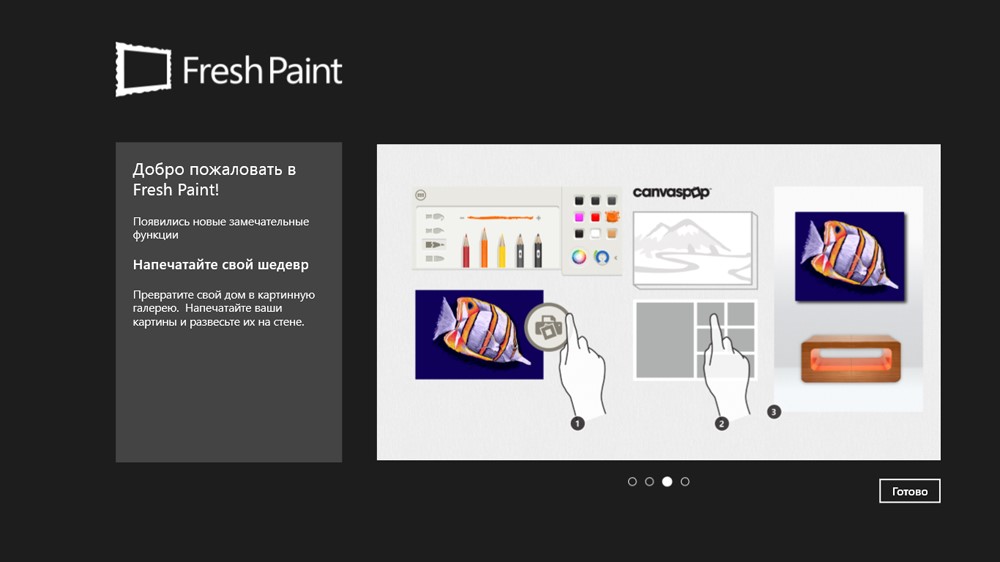 Fresh Paint

Добро пожаловать в Fresh Paint!

Появились новые замечательные функции

Напечатайте свой шедевр

Превратите свой дом в картинную галерею. Напечатайте ваши картины и развесьте их на стене.

canvaspop

1

2

3

Готово